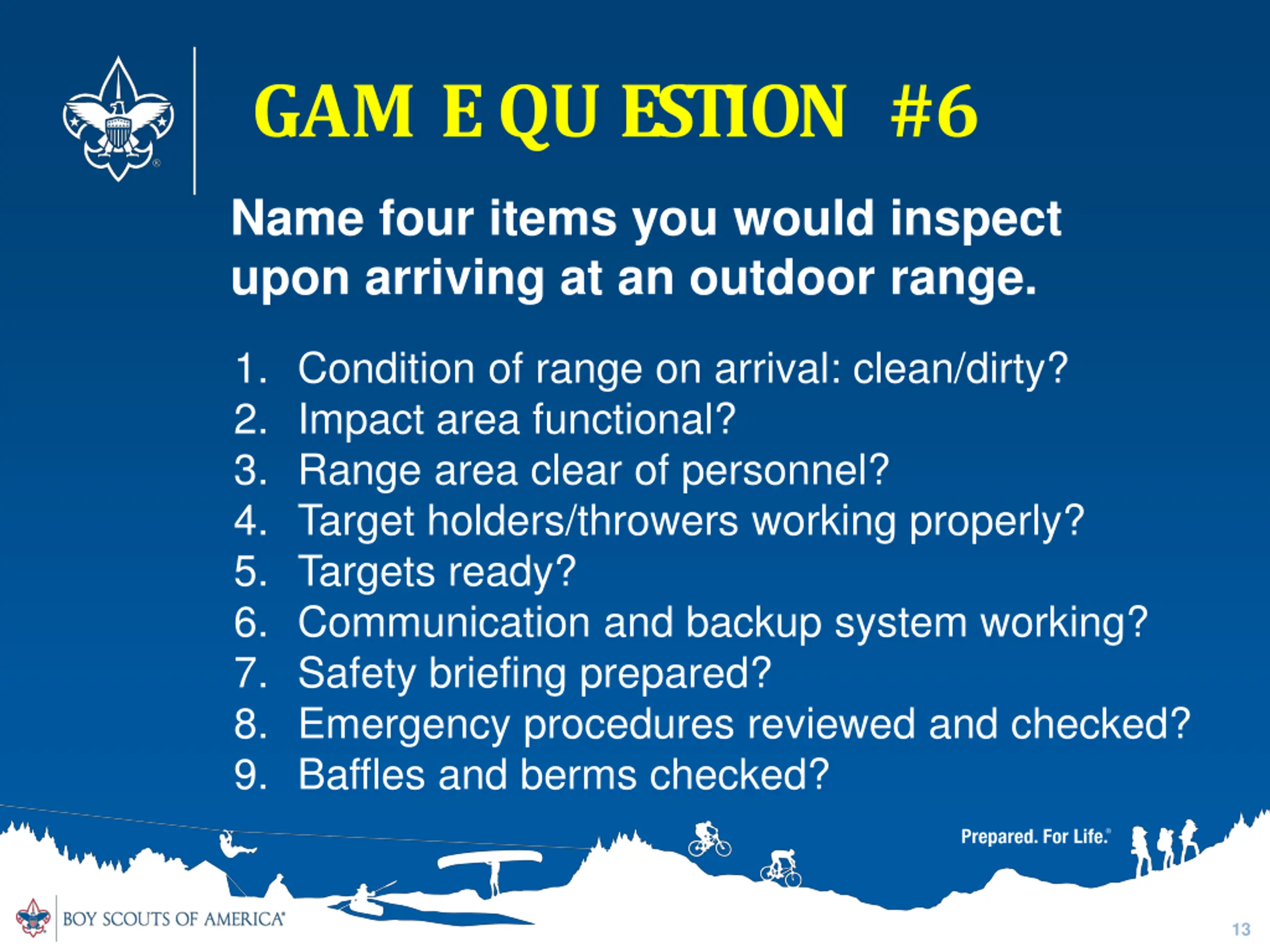 GAM E QU ESTION #6

Name four items you would inspect upon arriving at an outdoor range.

1. Condition of range on arrival: clean/dirty?
2. Impact area functional?
3. Range area clear of personnel?
4. Target holders/throwers working properly?
5. Targets ready?
6. Communication and backup system working?
7. Safety briefing prepared?
8. Emergency procedures reviewed and checked?
9. Baffles and berms checked?

Prepared. For Life.®

BOY SCOUTS OF AMERICA®

13